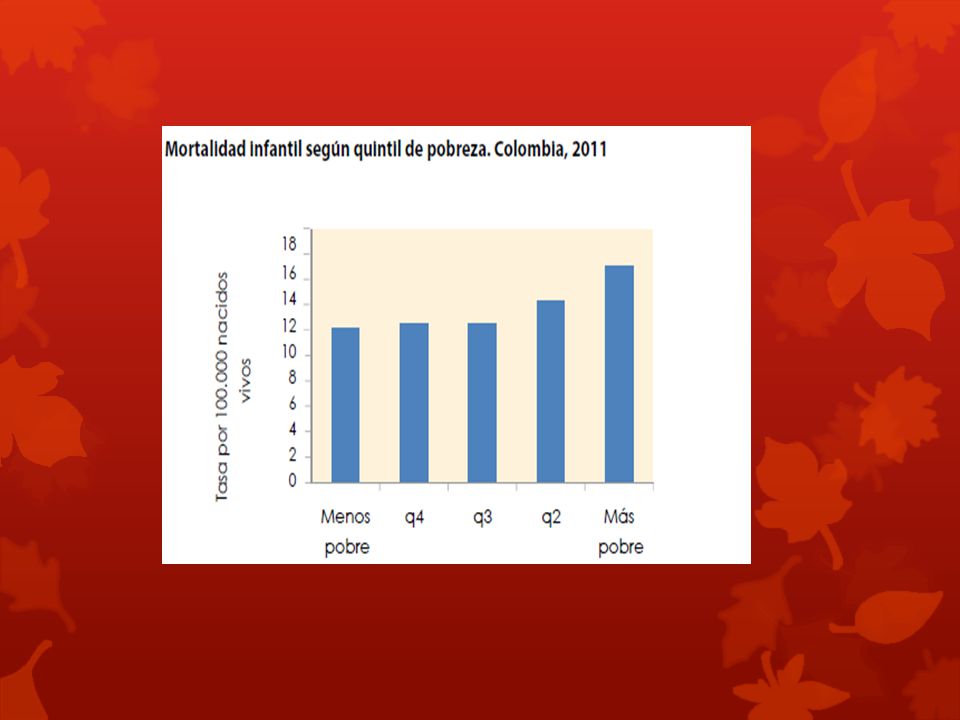 Mortalidad infantil según quintil de pobreza. Colombia, 2011

Tasa por 100.000 nacidos vivos

18
16
14
12
10
8
6
4
2
0

Menos pobre
q4
q3
q2
Más pobre